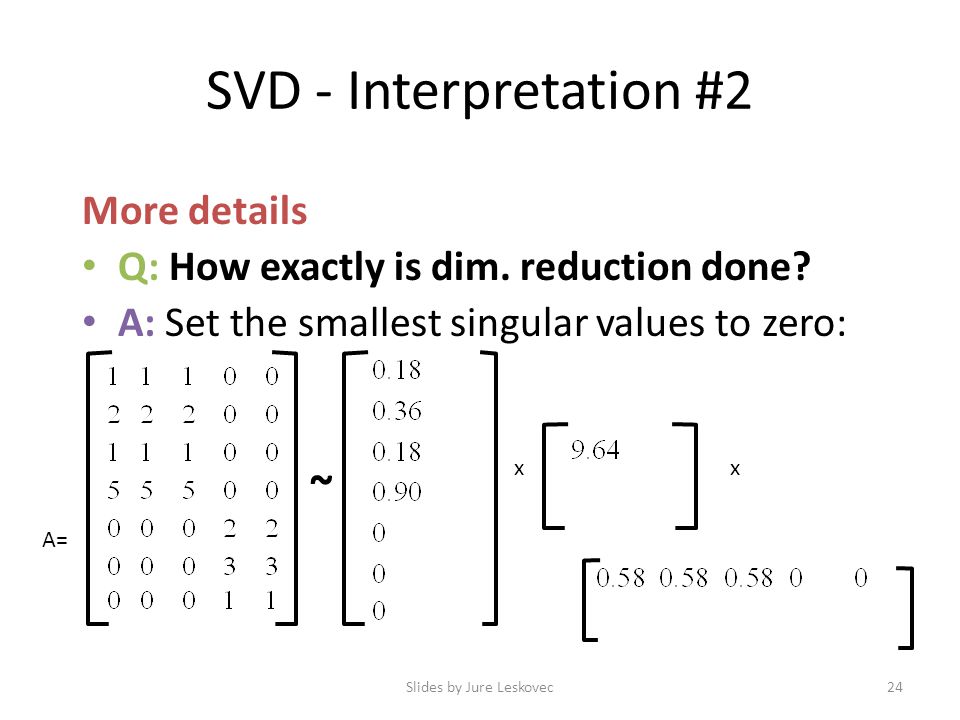 SVD - Interpretation #2

More details

• Q: How exactly is dim. reduction done?

• A: Set the smallest singular values to zero:

A= $\begin{bmatrix} 1 & 1 & 1 & 0 & 0 \\ 2 & 2 & 2 & 0 & 0 \\ 1 & 1 & 1 & 0 & 0 \\ 5 & 5 & 5 & 0 & 0 \\ 0 & 0 & 0 & 2 & 2 \\ 0 & 0 & 0 & 3 & 3 \\ 0 & 0 & 0 & 1 & 1 \end{bmatrix}$ ~ $\begin{bmatrix} 0.18 \\ 0.36 \\ 0.18 \\ 0.90 \\ 0 \\ 0 \\ 0 \end{bmatrix}$ x $\begin{bmatrix} 9.64 \end{bmatrix}$ x

$\begin{bmatrix} 0.58 & 0.58 & 0.58 & 0 & 0 \end{bmatrix}$

Slides by Jure Leskovec

24